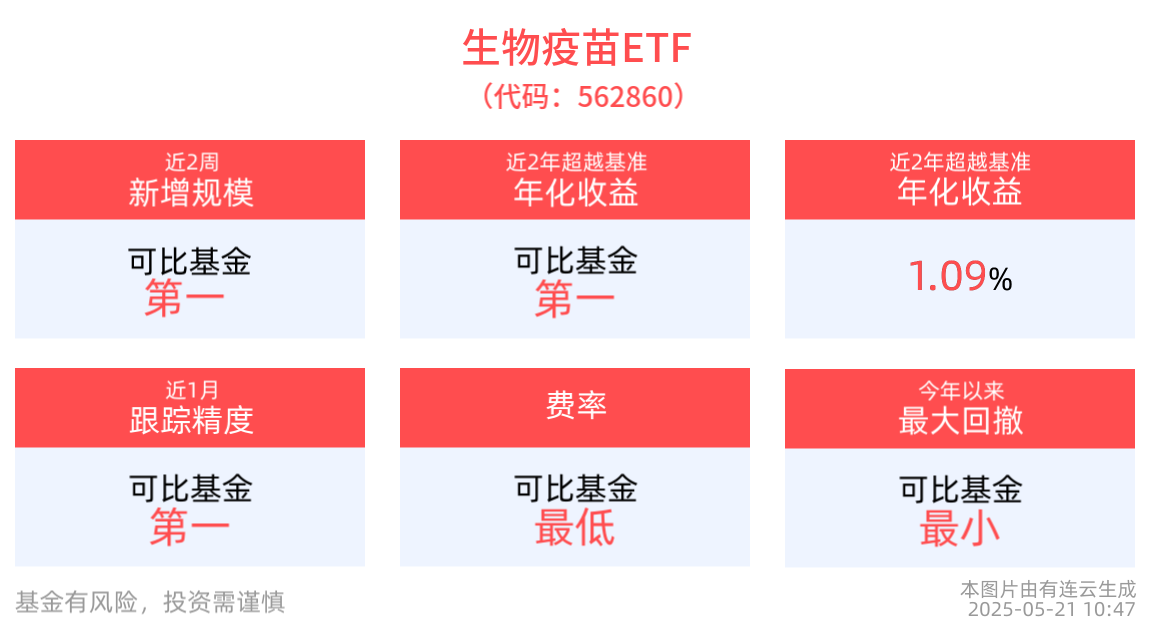 生物疫苗ETF
（代码：562860）

近2周
新增规模

可比基金
第一

近2年超越基准
年化收益

可比基金
第一

近2年超越基准
年化收益

1.09%

近1月
跟踪精度

可比基金
第一

费率

可比基金
最低

今年以来
最大回撤

可比基金
最小

基金有风险，投资需谨慎

本图片由有连云生成
2025-05-21 10:47